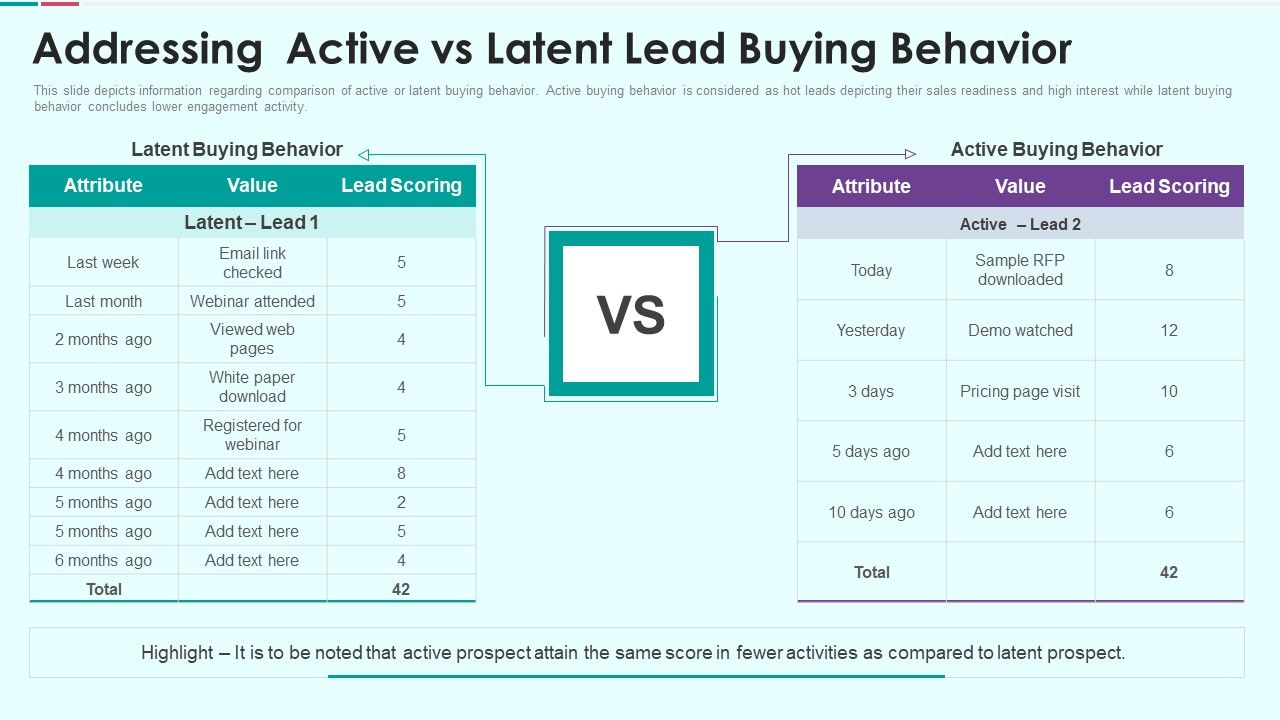 Addressing Active vs Latent Lead Buying Behavior

This slide depicts information regarding comparison of active or latent buying behavior. Active buying behavior is considered as hot leads depicting their sales readiness and high interest while latent buying behavior concludes lower engagement activity.

Latent Buying Behavior

| Attribute | Value | Lead Scoring |
|---|---|---|
| Latent – Lead 1 | | |
| Last week | Email link checked | 5 |
| Last month | Webinar attended | 5 |
| 2 months ago | Viewed web pages | 4 |
| 3 months ago | White paper download | 4 |
| 4 months ago | Registered for webinar | 5 |
| 4 months ago | Add text here | 8 |
| 5 months ago | Add text here | 2 |
| 5 months ago | Add text here | 5 |
| 6 months ago | Add text here | 4 |
| Total | | 42 |

VS

Active Buying Behavior

| Attribute | Value | Lead Scoring |
|---|---|---|
| Active – Lead 2 | | |
| Today | Sample RFP downloaded | 8 |
| Yesterday | Demo watched | 12 |
| 3 days | Pricing page visit | 10 |
| 5 days ago | Add text here | 6 |
| 10 days ago | Add text here | 6 |
| Total | | 42 |

Highlight – It is to be noted that active prospect attain the same score in fewer activities as compared to latent prospect.